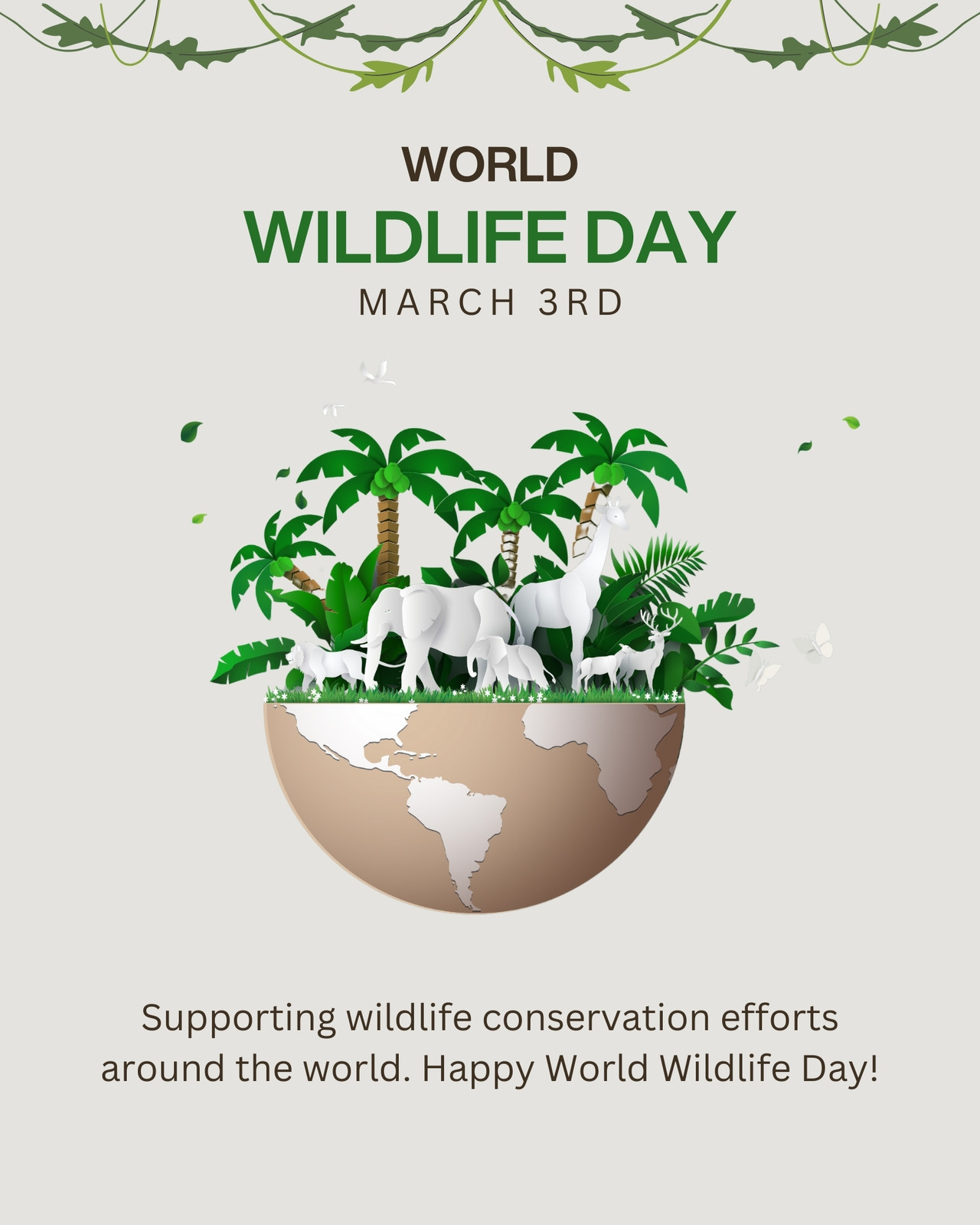 WORLD

WILDLIFE DAY

MARCH 3RD

Supporting wildlife conservation efforts around the world. Happy World Wildlife Day!